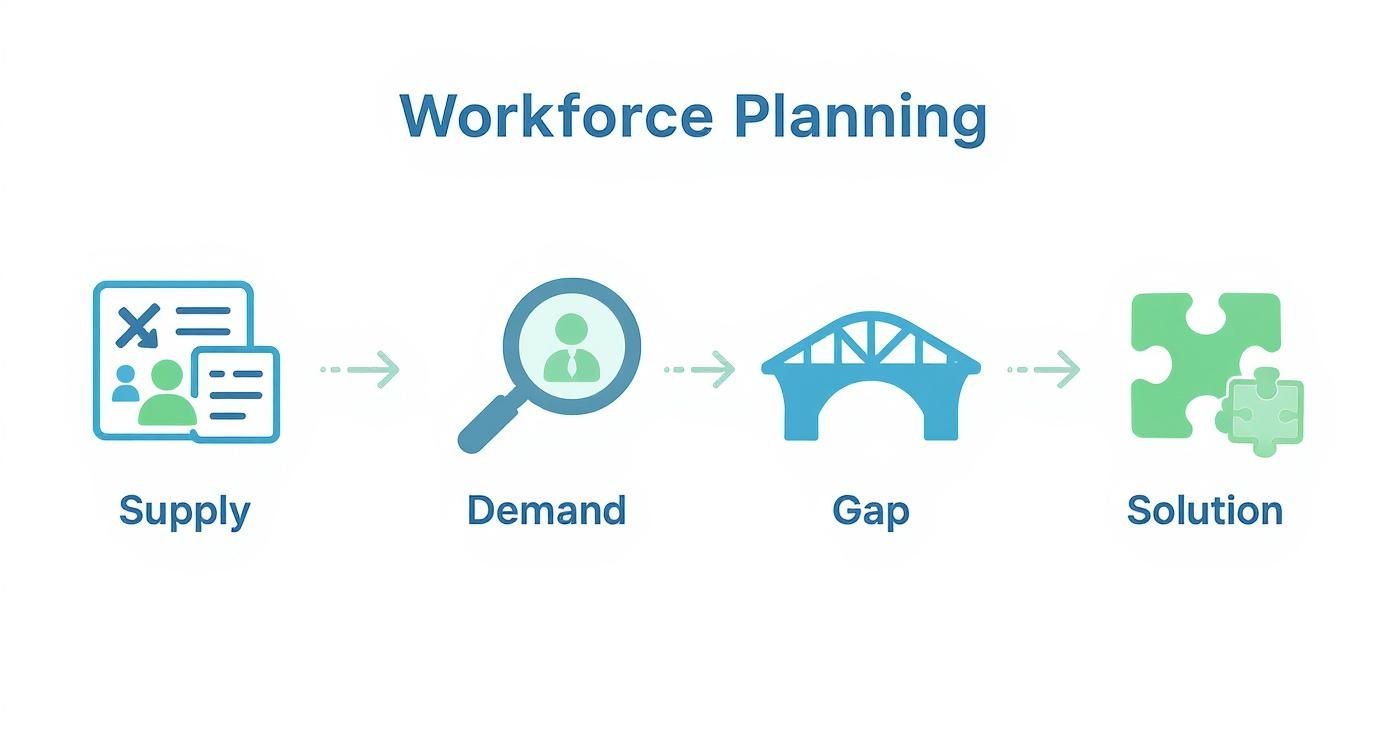 Workforce Planning

Supply

Demand

Gap

Solution